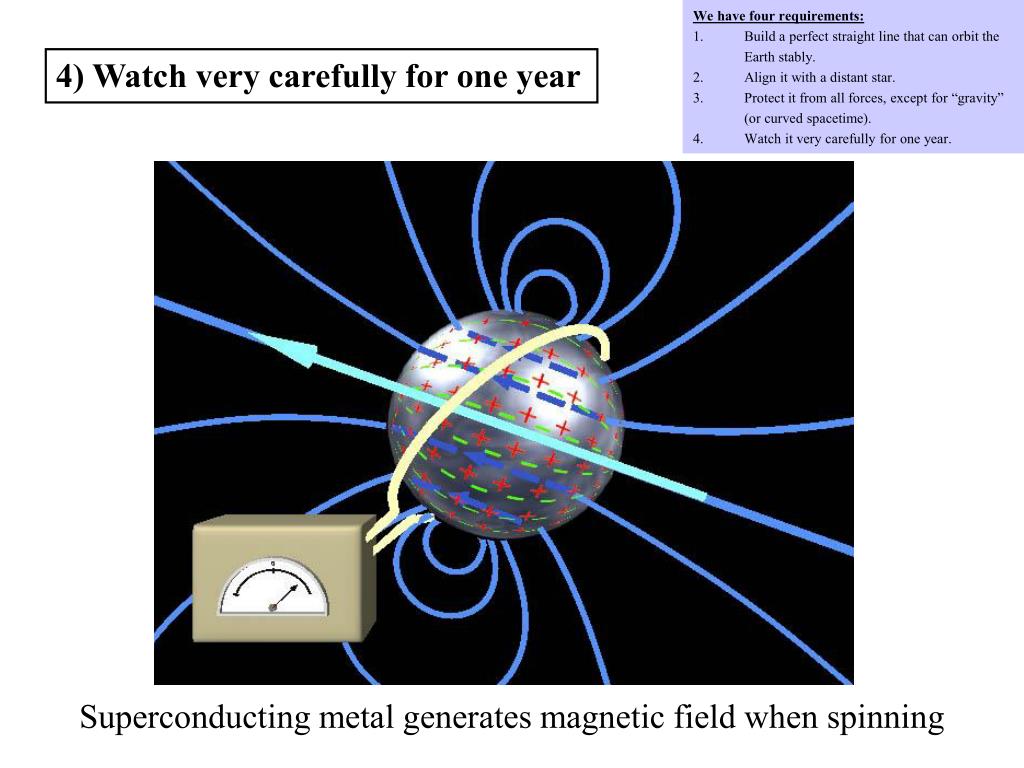 4) Watch very carefully for one year

We have four requirements:
1. Build a perfect straight line that can orbit the Earth stably.
2. Align it with a distant star.
3. Protect it from all forces, except for “gravity” (or curved spacetime).
4. Watch it very carefully for one year.

Superconducting metal generates magnetic field when spinning